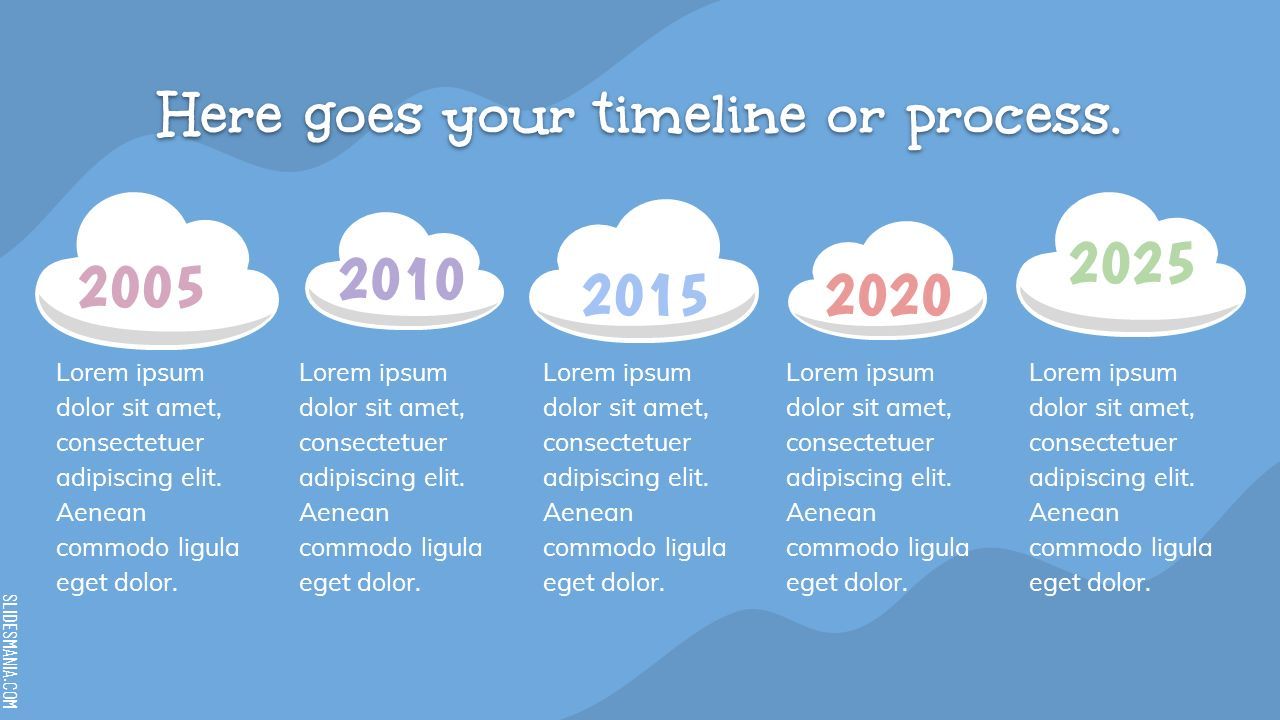 Here goes your timeline or process.

2005

Lorem ipsum dolor sit amet, consectetuer adipiscing elit. Aenean commodo ligula eget dolor.

2010

Lorem ipsum dolor sit amet, consectetuer adipiscing elit. Aenean commodo ligula eget dolor.

2015

Lorem ipsum dolor sit amet, consectetuer adipiscing elit. Aenean commodo ligula eget dolor.

2020

Lorem ipsum dolor sit amet, consectetuer adipiscing elit. Aenean commodo ligula eget dolor.

2025

Lorem ipsum dolor sit amet, consectetuer adipiscing elit. Aenean commodo ligula eget dolor.

SLIDESMANIA.COM